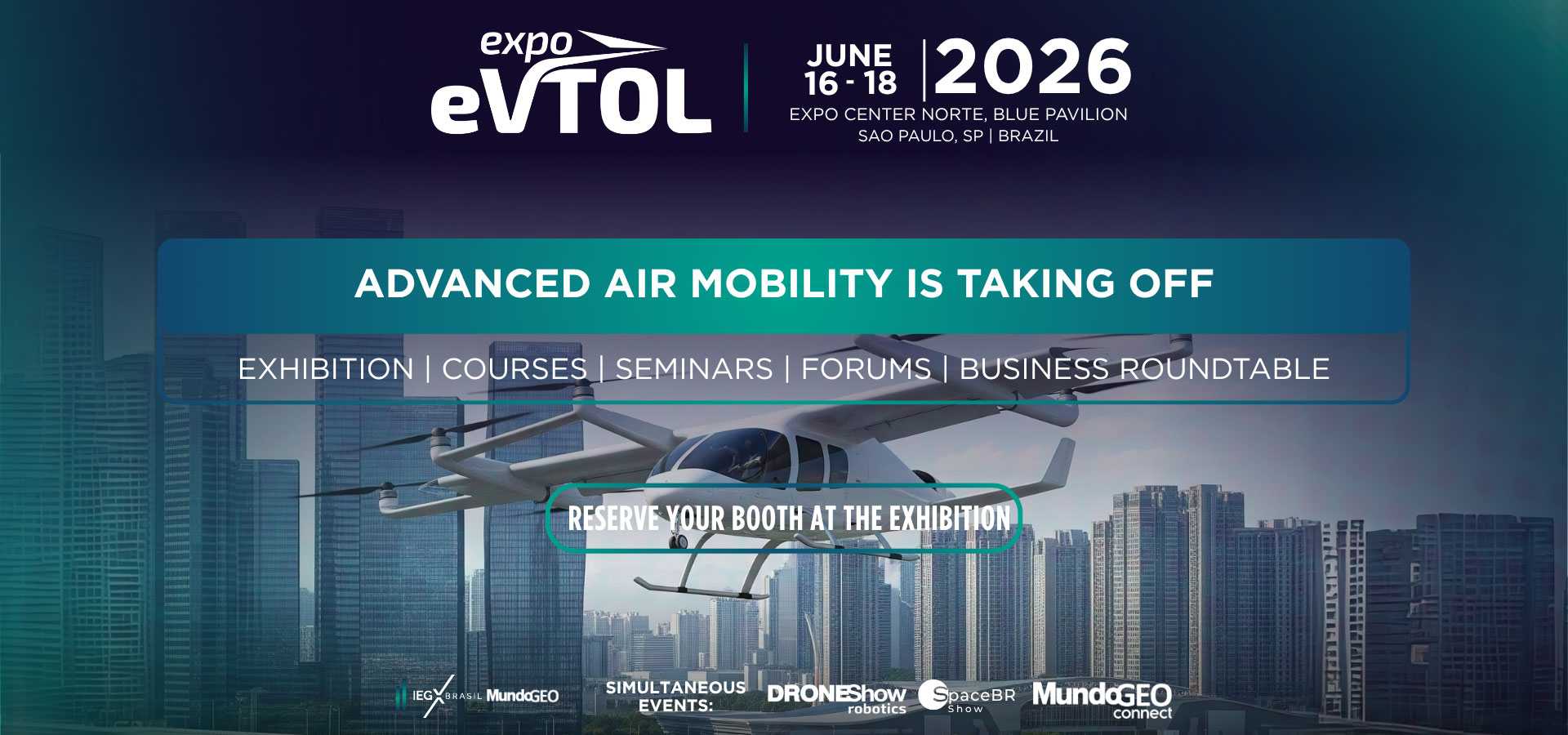 expo eVTOL

JUNE 16 - 18 | 2026
EXPO CENTER NORTE, BLUE PAVILION
SAO PAULO, SP | BRAZIL

ADVANCED AIR MOBILITY IS TAKING OFF

EXHIBITION | COURSES | SEMINARS | FORUMS | BUSINESS ROUNDTABLE

RESERVE YOUR BOOTH AT THE EXHIBITION

IEG BRASIL MundoGEO

SIMULTANEOUS EVENTS:

DRONEShow robotics

SpaceBR Show

MundoGEO connect